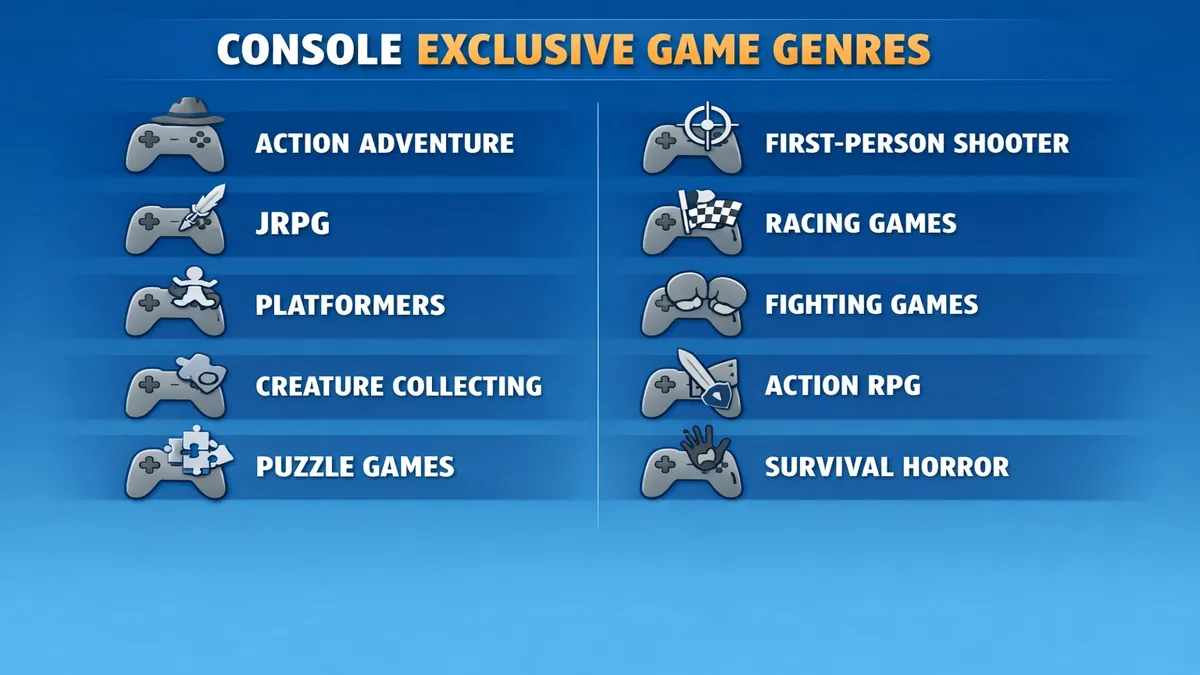 CONSOLE EXCLUSIVE GAME GENRES

ACTION ADVENTURE

JRPG

PLATFORMERS

CREATURE COLLECTING

PUZZLE GAMES

FIRST-PERSON SHOOTER

RACING GAMES

FIGHTING GAMES

ACTION RPG

SURVIVAL HORROR